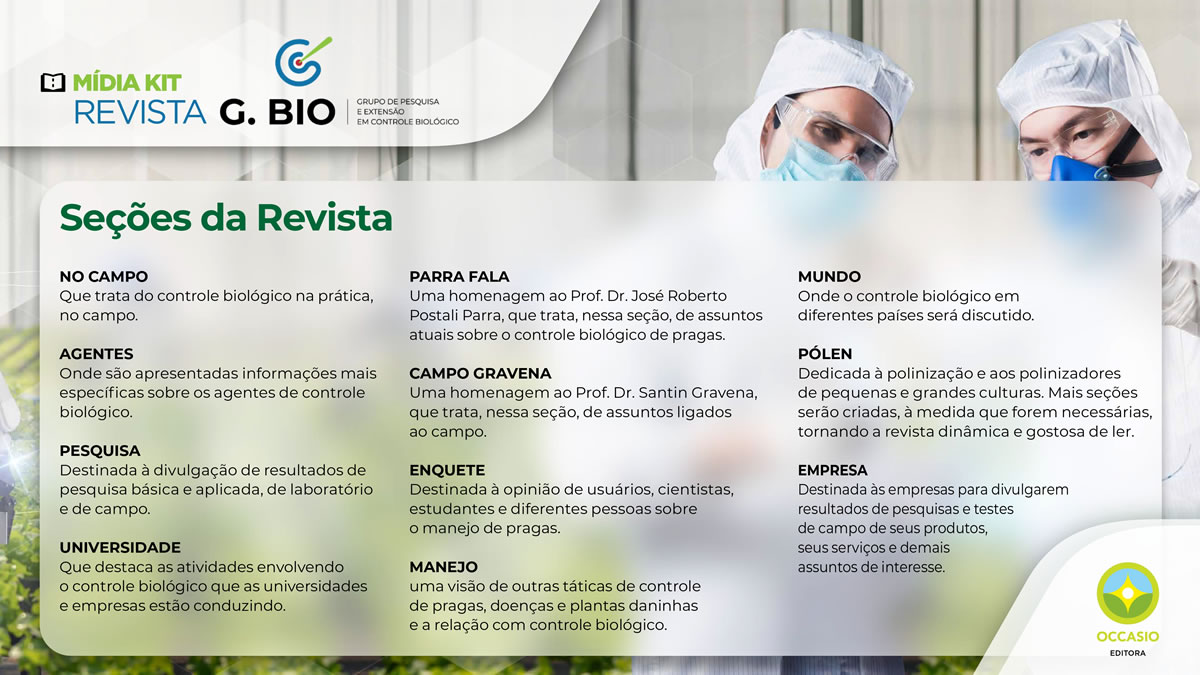 MÍDIA KIT
REVISTA G. BIO
GRUPO DE PESQUISA E EXTENSÃO EM CONTROLE BIOLÓGICO

Seções da Revista

NO CAMPO
Que trata do controle biológico na prática, no campo.

AGENTES
Onde são apresentadas informações mais específicas sobre os agentes de controle biológico.

PESQUISA
Destinada à divulgação de resultados de pesquisa básica e aplicada, de laboratório e de campo.

UNIVERSIDADE
Que destaca as atividades envolvendo o controle biológico que as universidades e empresas estão conduzindo.

PARRA FALA
Uma homenagem ao Prof. Dr. José Roberto Postali Parra, que trata, nessa seção, de assuntos atuais sobre o controle biológico de pragas.

CAMPO GRAVENA
Uma homenagem ao Prof. Dr. Santin Gravena, que trata, nessa seção, de assuntos ligados ao campo.

ENQUETE
Destinada à opinião de usuários, cientistas, estudantes e diferentes pessoas sobre o manejo de pragas.

MANEJO
uma visão de outras táticas de controle de pragas, doenças e plantas daninhas e a relação com controle biológico.

MUNDO
Onde o controle biológico em diferentes países será discutido.

PÓLEN
Dedicada à polinização e aos polinizadores de pequenas e grandes culturas. Mais seções serão criadas, à medida que forem necessárias, tornando a revista dinâmica e gostosa de ler.

EMPRESA
Destinada às empresas para divulgarem resultados de pesquisas e testes de campo de seus produtos, seus serviços e demais assuntos de interesse.

OCCASIO
EDITORA